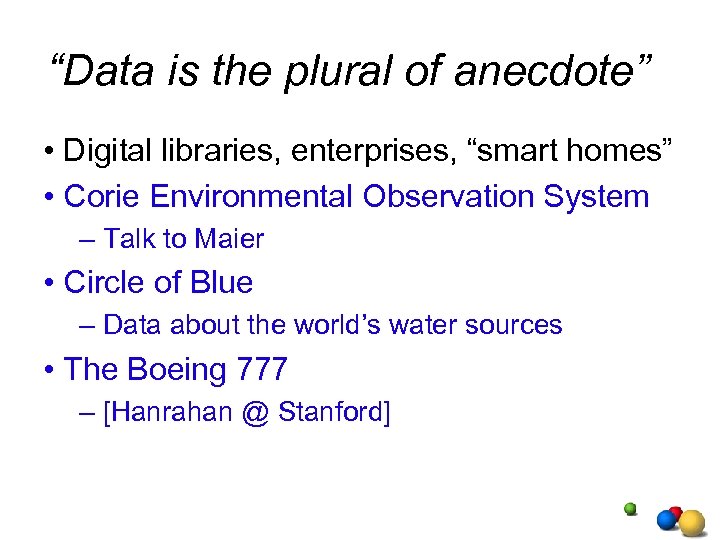 “Data is the plural of anecdote”

• Digital libraries, enterprises, “smart homes”
• Corie Environmental Observation System
– Talk to Maier
• Circle of Blue
– Data about the world’s water sources
• The Boeing 777
– [Hanrahan @ Stanford]